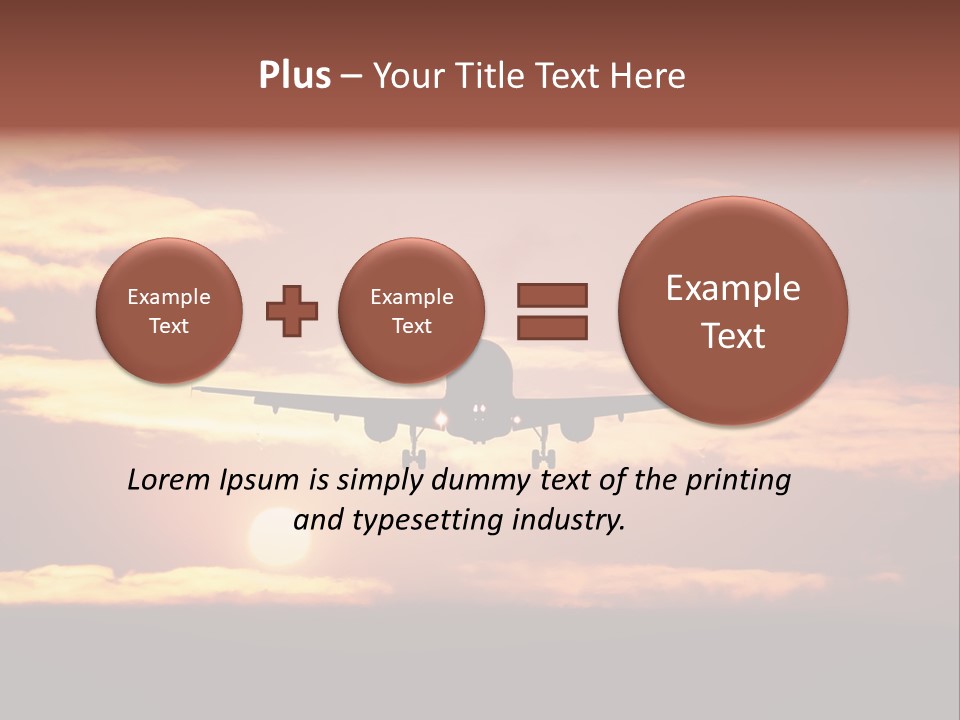 Plus – Your Title Text Here

Example Text

Example Text

Example Text

Lorem Ipsum is simply dummy text of the printing and typesetting industry.